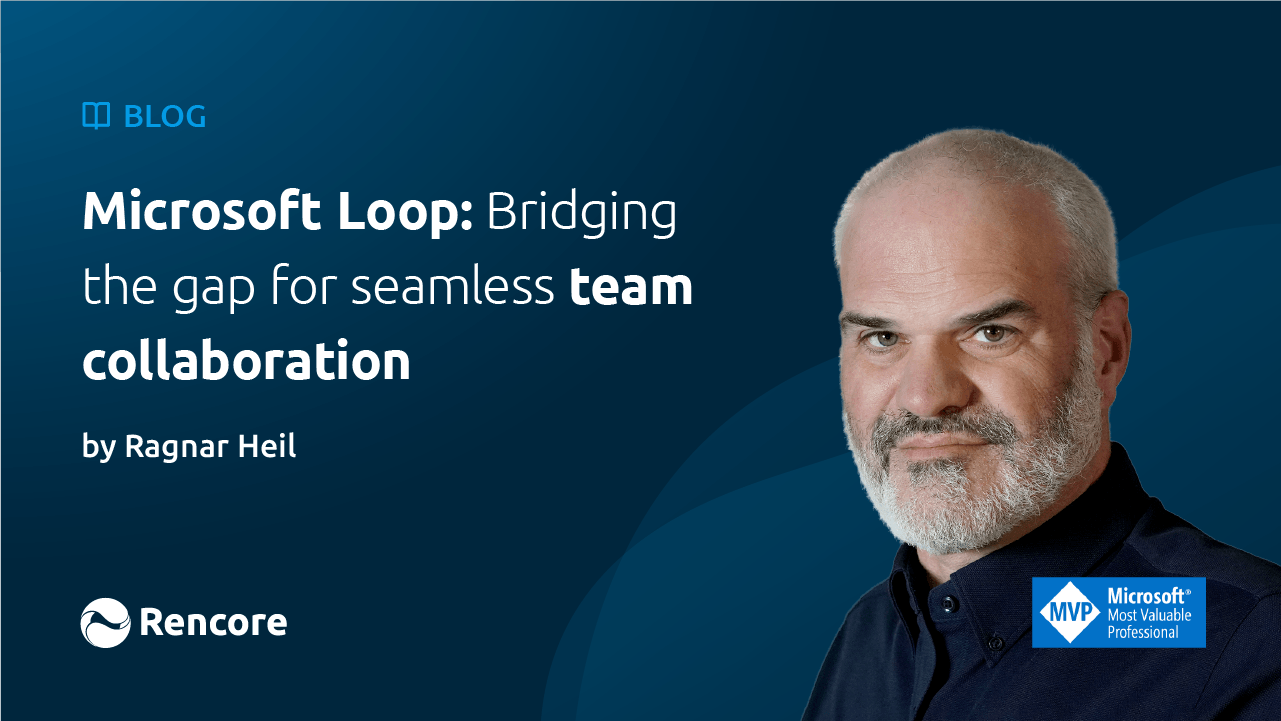 BLOG

Microsoft Loop: Bridging the gap for seamless team collaboration

by Ragnar Heil

Rencore

MVP Microsoft® Most Valuable Professional